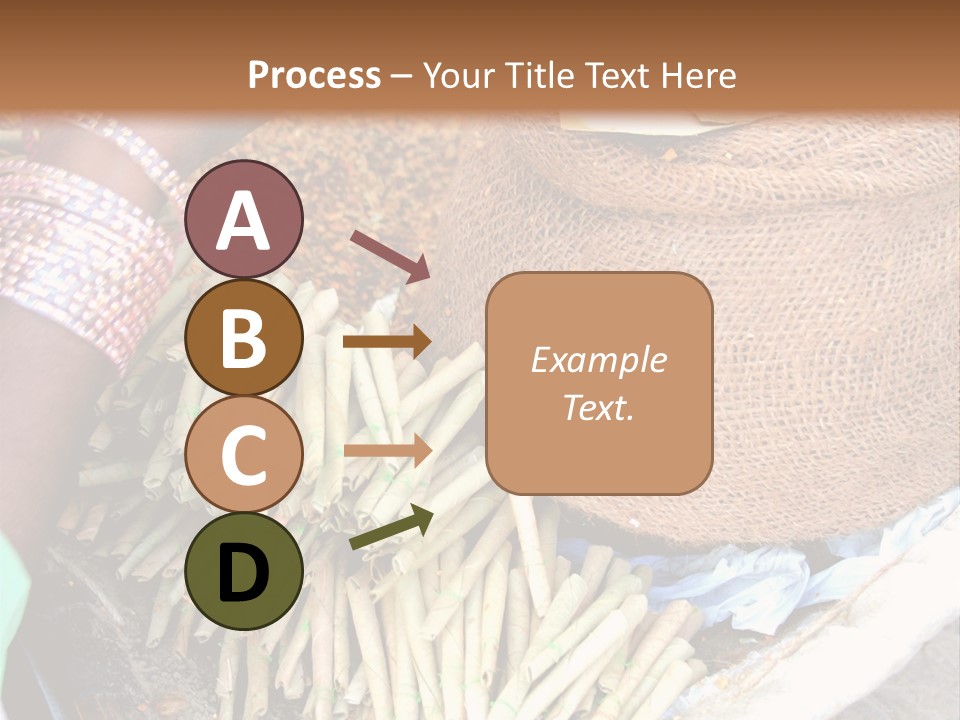 Process – Your Title Text Here

A

B

C

D

Example Text.